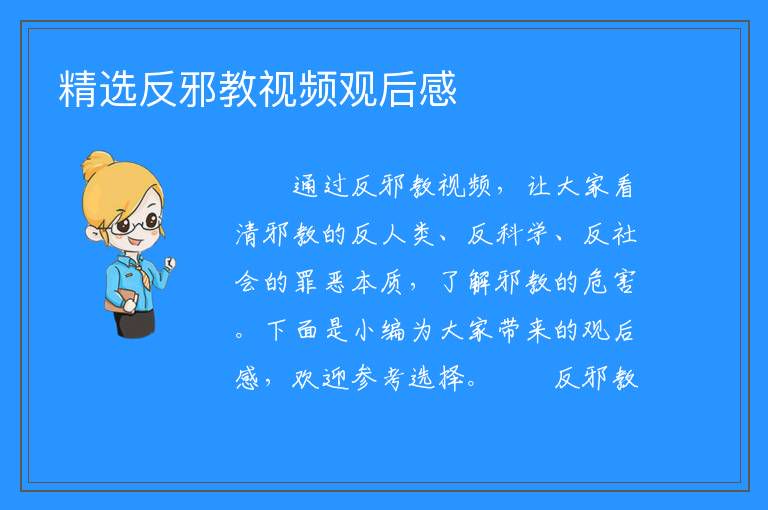 精选反邪教视频观后感

通过反邪教视频，让大家看清邪教的反人类、反科学、反社会的罪恶本质，了解邪教的危害。下面是小编为大家带来的观后感，欢迎参考选择。 反邪教